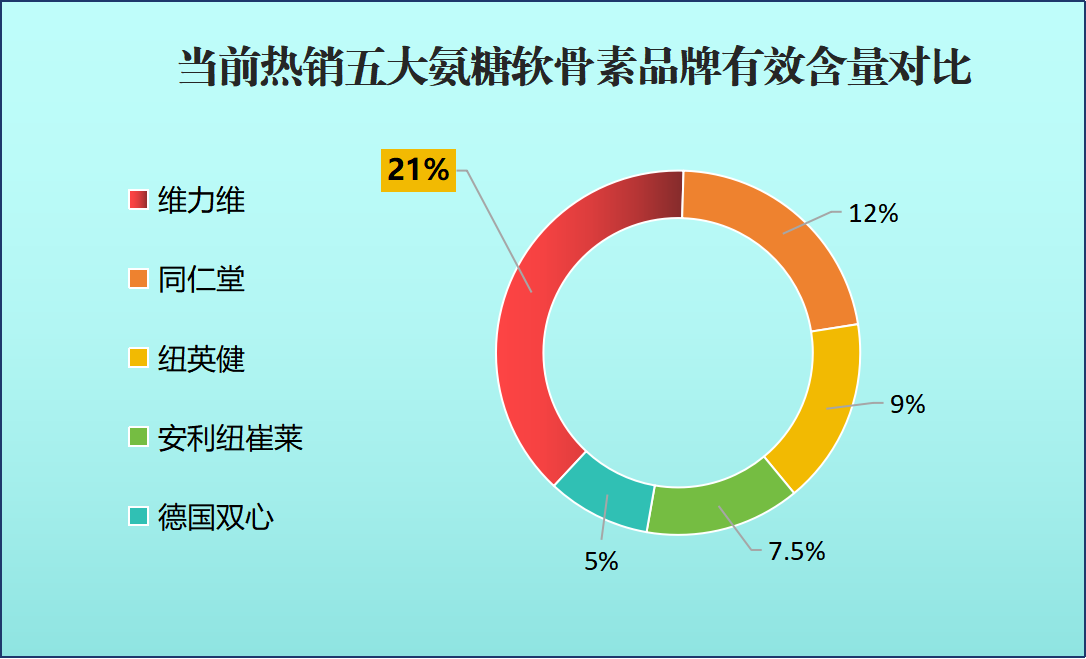 当前热销五大氨糖软骨素品牌有效含量对比

维力维
同仁堂
纽英健
安利纽崔莱
德国双心

21%
12%
9%
7.5%
5%